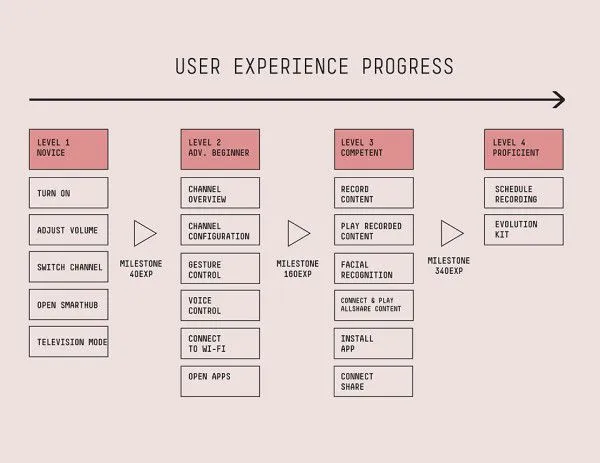 USER EXPERIENCE PROGRESS

LEVEL 1
NOVICE

TURN ON

ADJUST VOLUME

SWITCH CHANNEL

OPEN SMARTHUB

TELEVISION MODE

MILESTONE
40EXP

LEVEL 2
ADV. BEGINNER

CHANNEL
OVERVIEW

CHANNEL
CONFIGURATION

GESTURE
CONTROL

VOICE
CONTROL

CONNECT
TO WI-FI

OPEN APPS

MILESTONE
160EXP

LEVEL 3
COMPETENT

RECORD
CONTENT

PLAY RECORDED
CONTENT

FACIAL
RECOGNITION

CONNECT & PLAY
ALLSHARE CONTENT

INSTALL
APP

CONNECT
SHARE

MILESTONE
340EXP

LEVEL 4
PROFICIENT

SCHEDULE
RECORDING

EVOLUTION
KIT